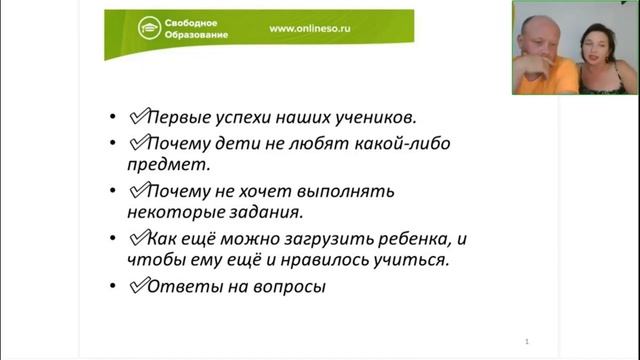 Свободное Образование www.onlineso.ru

• ✓Первые успехи наших учеников.
• ✓Почему дети не любят какой-либо предмет.
• ✓Почему не хочет выполнять некоторые задания.
• ✓Как ещё можно загрузить ребенка, и чтобы ему ещё и нравилось учиться.
• ✓Ответы на вопросы

1